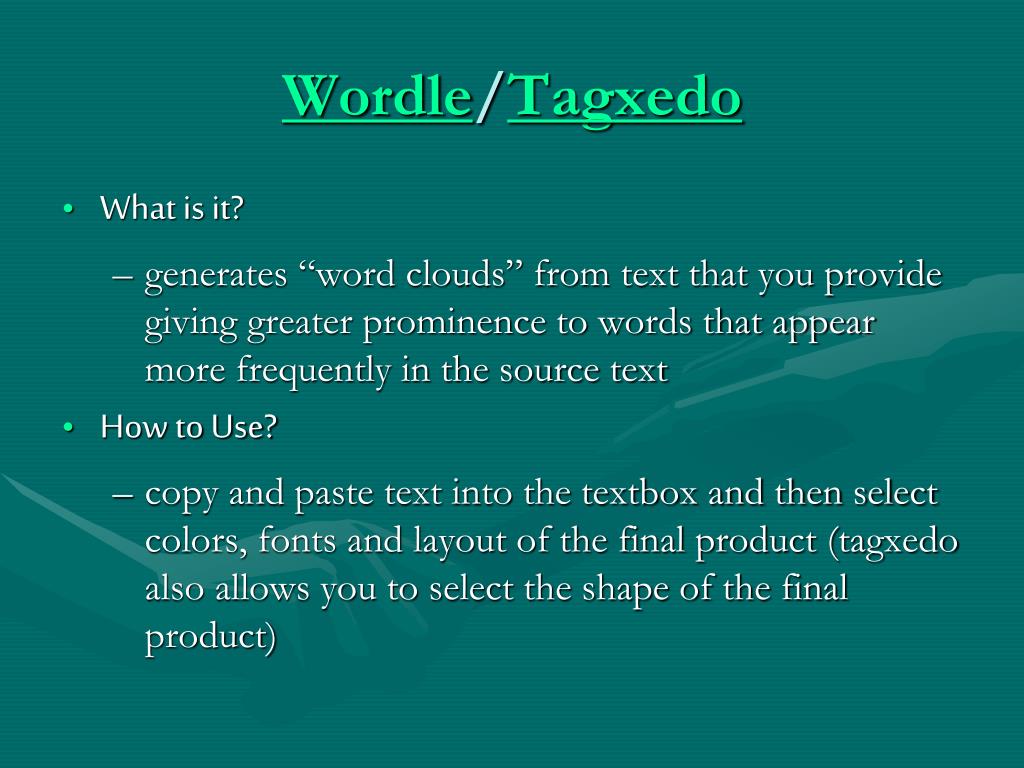 Wordle/Tagxedo

• What is it?

– generates “word clouds” from text that you provide giving greater prominence to words that appear more frequently in the source text

• How to Use?

– copy and paste text into the textbox and then select colors, fonts and layout of the final product (tagxedo also allows you to select the shape of the final product)